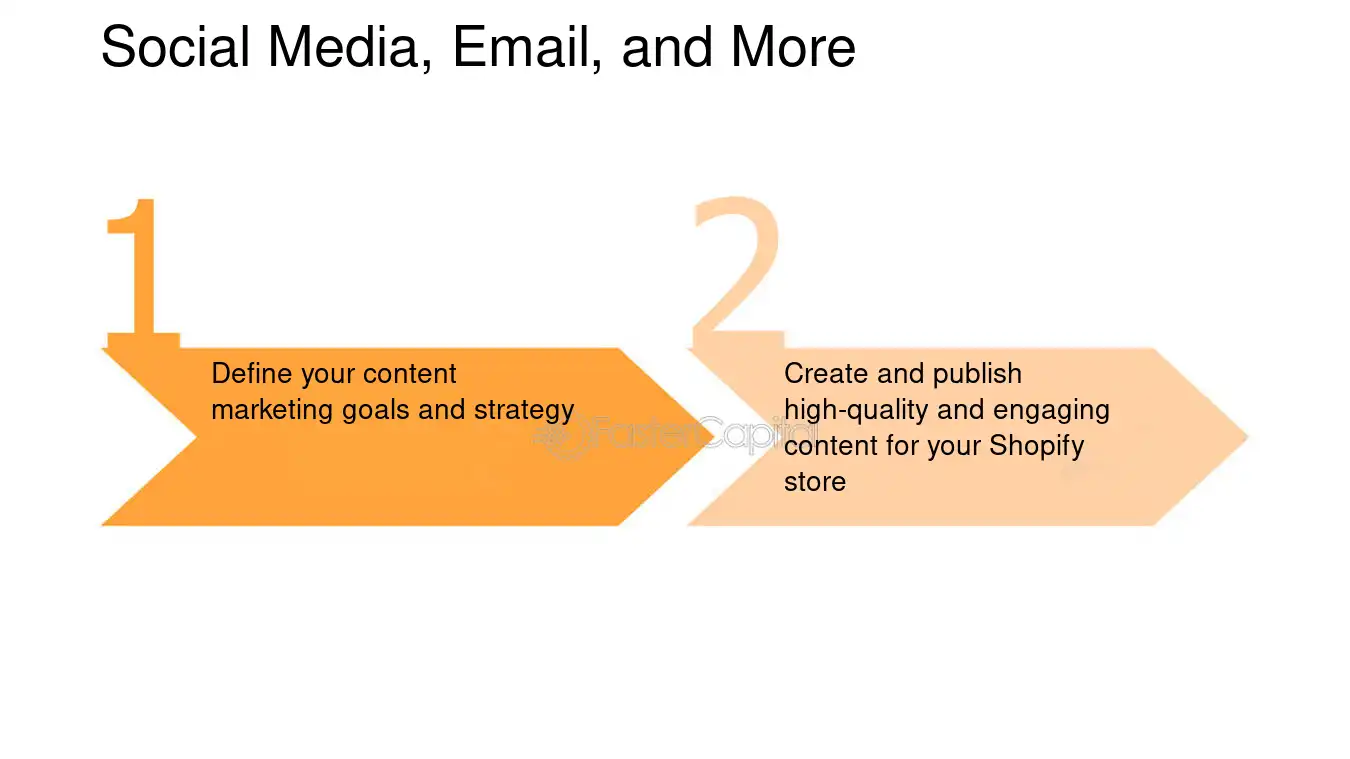 Social Media, Email, and More

1

Define your content marketing goals and strategy

2

Create and publish high-quality and engaging content for your Shopify store

FasterCapital